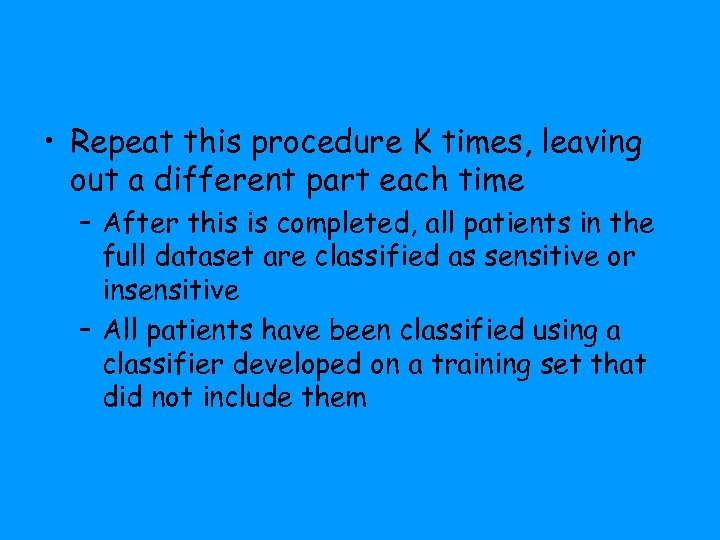 • Repeat this procedure K times, leaving out a different part each time

– After this is completed, all patients in the full dataset are classified as sensitive or insensitive

– All patients have been classified using a classifier developed on a training set that did not include them